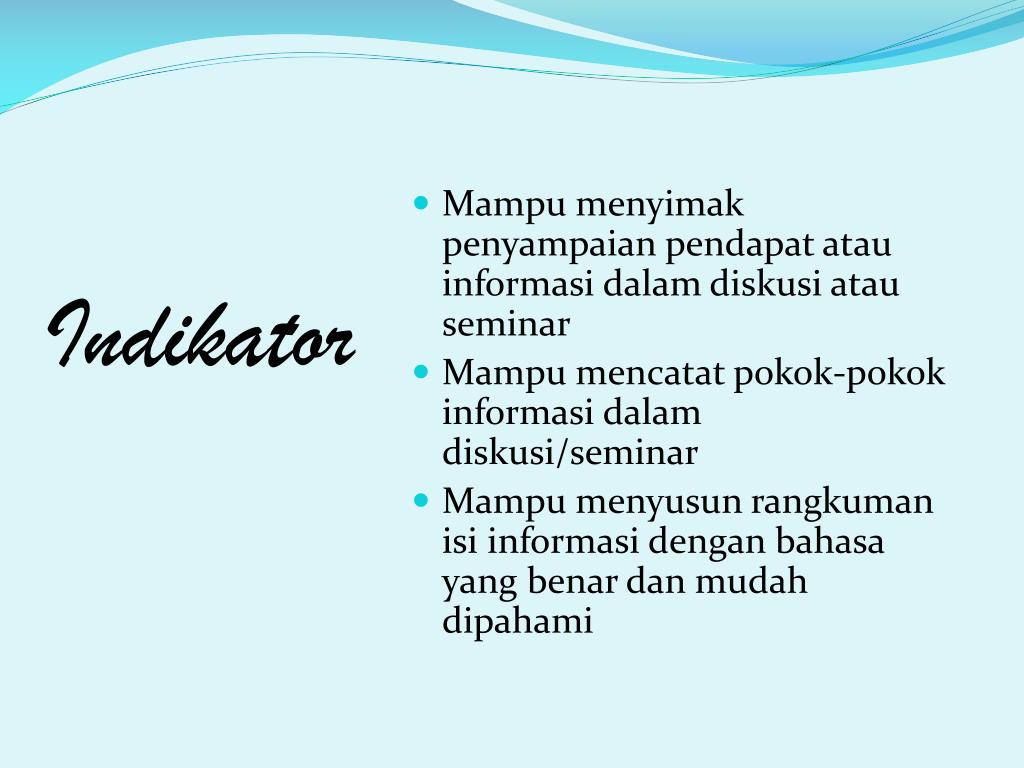 Indikator

- Mampu menyimak penyampaian pendapat atau informasi dalam diskusi atau seminar
- Mampu mencatat pokok-pokok informasi dalam diskusi/seminar
- Mampu menyusun rangkuman isi informasi dengan bahasa yang benar dan mudah dipahami